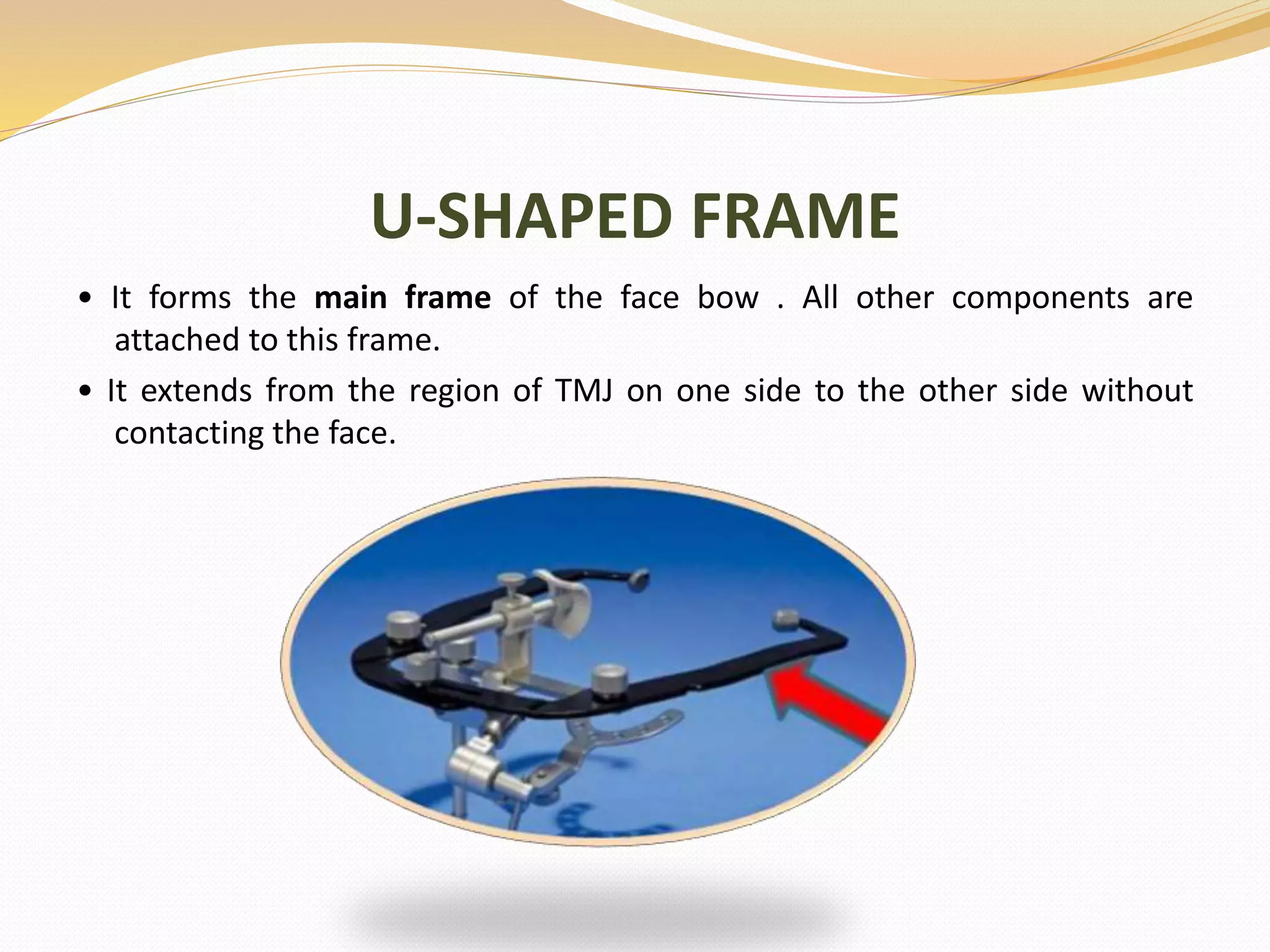 U-SHAPED FRAME

• It forms the main frame of the face bow . All other components are attached to this frame.

• It extends from the region of TMJ on one side to the other side without contacting the face.